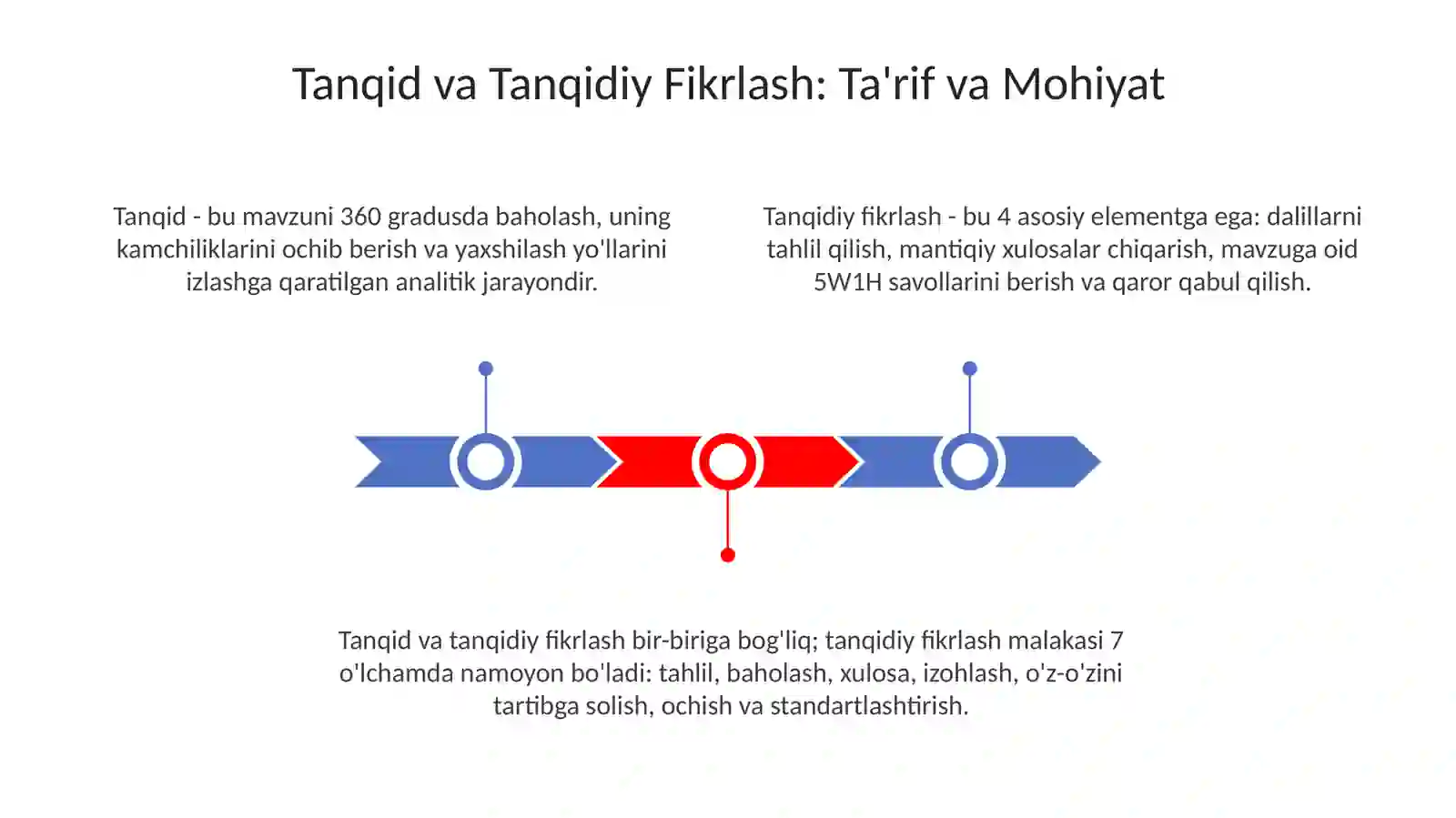 Tanqid va Tanqidiy Fikrlash: Ta'rif va Mohiyat

Tanqid - bu mavzuni 360 gradusda baholash, uning kamchiliklarini ochib berish va yaxshilash yo'llarini izlashga qaratilgan analitik jarayondir.

Tanqidiy fikrlash - bu 4 asosiy elementga ega: dalillarni tahlil qilish, mantiqiy xulosalar chiqarish, mavzuga oid 5W1H savollarini berish va qaror qabul qilish.

Tanqid va tanqidiy fikrlash bir-biriga bog'liq; tanqidiy fikrlash malakasi 7 o'lchamda namoyon bo'ladi: tahlil, baholash, xulosa, izohlash, o'z-o'zini tartibga solish, ochish va standartlashtirish.